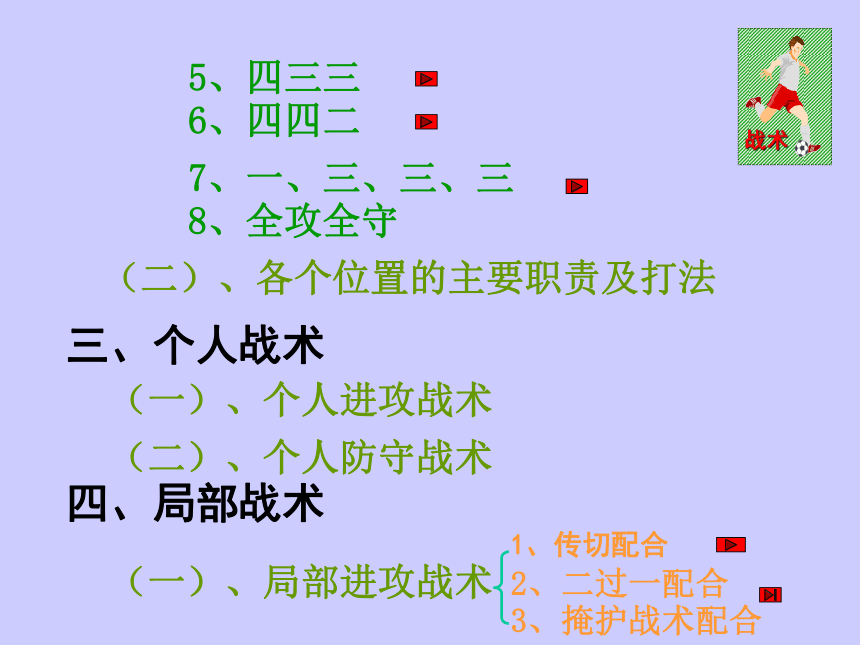 5、四三三
6、四四二
7、一、三、三、三
8、全攻全守

战术

（二）、各个位置的主要职责及打法

三、个人战术

（一）、个人进攻战术

（二）、个人防守战术

四、局部战术

（一）、局部进攻战术

1、传切配合
2、二过一配合
3、掩护战术配合